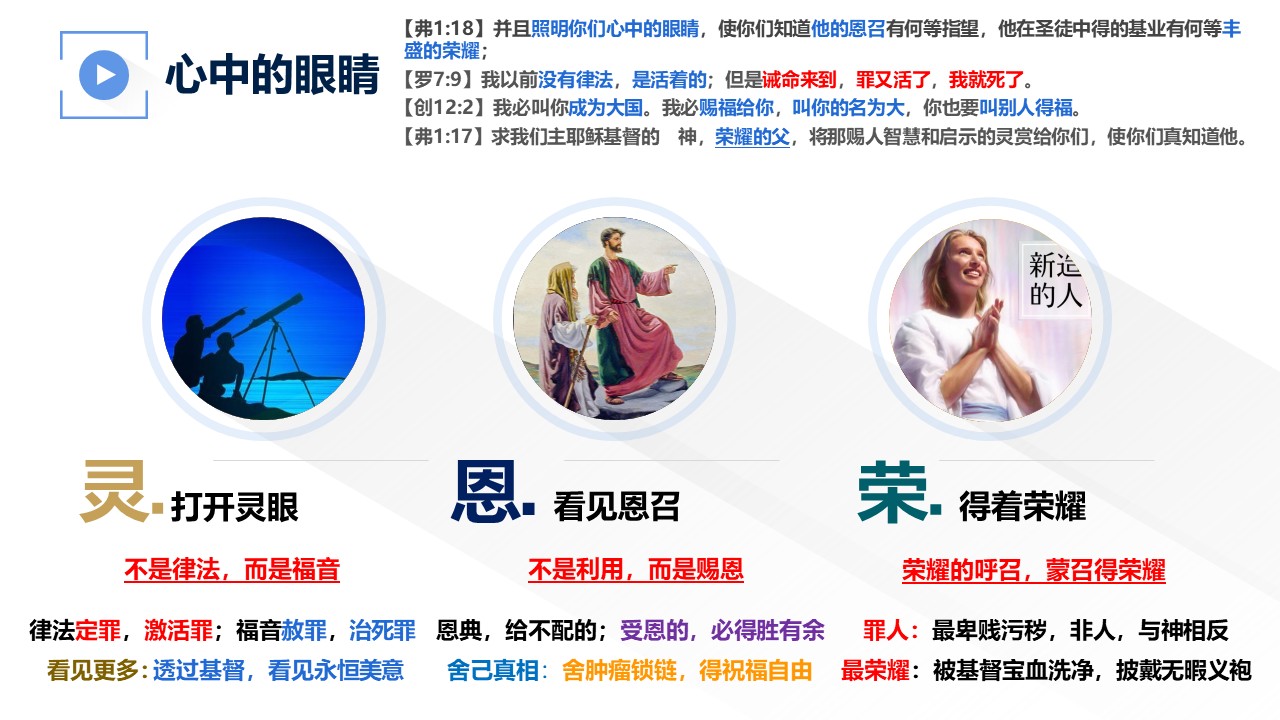 心中的眼睛

【弗1:18】并且照明你们心中的眼睛，使你们知道他的恩召有何等指望，他在圣徒中得的基业有何等丰盛的荣耀；
【罗7:9】我以前没有律法，是活着的；但是诫命来到，罪又活了，我就死了。
【创12:2】我必叫你成为大国。我必赐福给你，叫你的名为大，你也要叫别人得福。
【弗1:17】求我们主耶稣基督的 神，荣耀的父，将那赐人智慧和启示的灵赏给你们，使你们真知道他。

新造的人

灵. 打开灵眼
不是律法，而是福音
律法定罪，激活罪；福音赦罪，治死罪
看见更多：透过基督，看见永恒美意

恩. 看见恩召
不是利用，而是赐恩
恩典，给不配的；受恩的，必得胜有余
舍己真相：舍肿瘤锁链，得祝福自由

荣. 得着荣耀
荣耀的呼召，蒙召得荣耀
罪人：最卑贱污秽，非人，与神相反
最荣耀：被基督宝血洗净，披戴无暇义袍